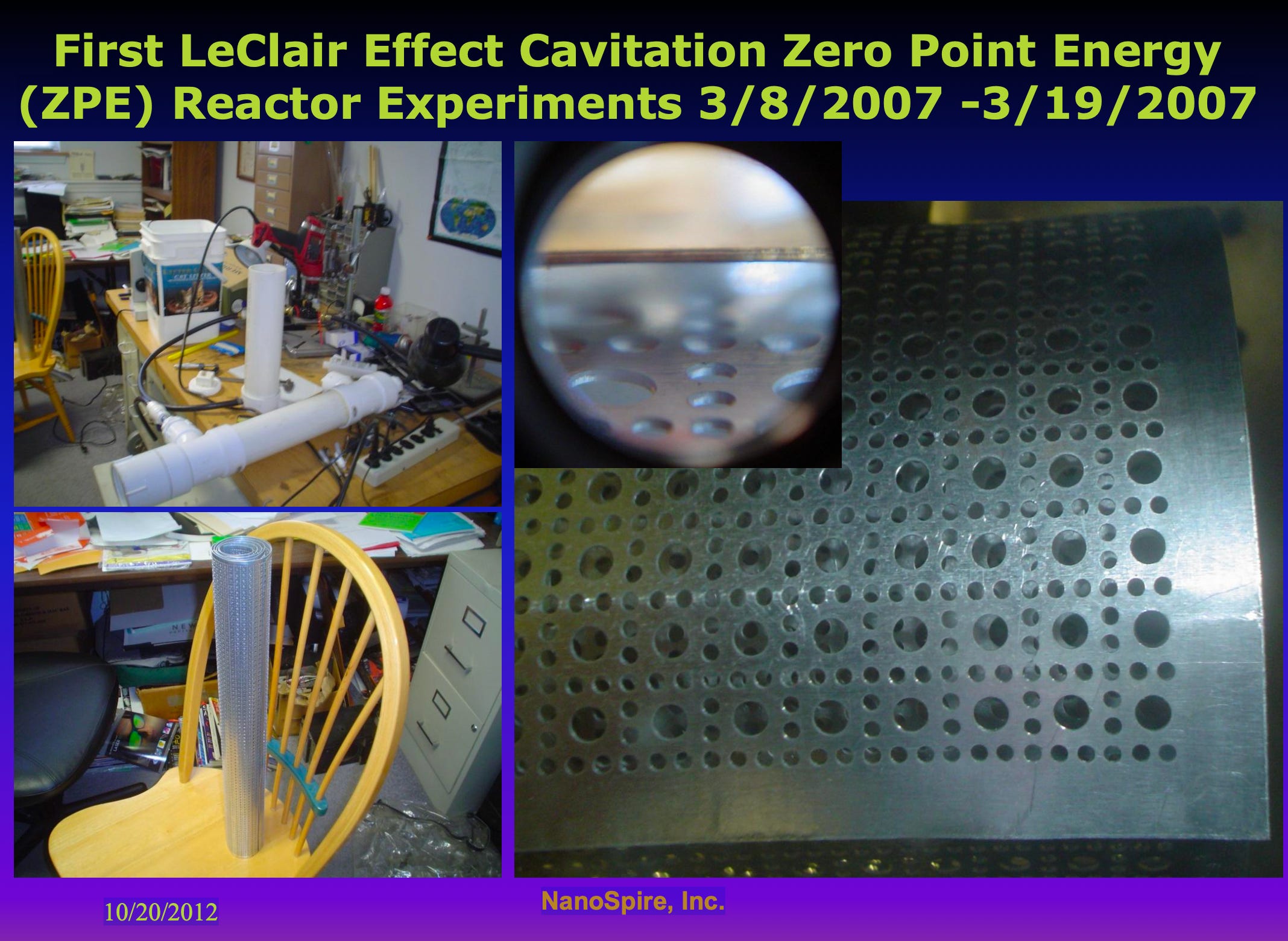 First LeClair Effect Cavitation Zero Point Energy (ZPE) Reactor Experiments 3/8/2007 -3/19/2007

10/20/2012

NanoSpire, Inc.